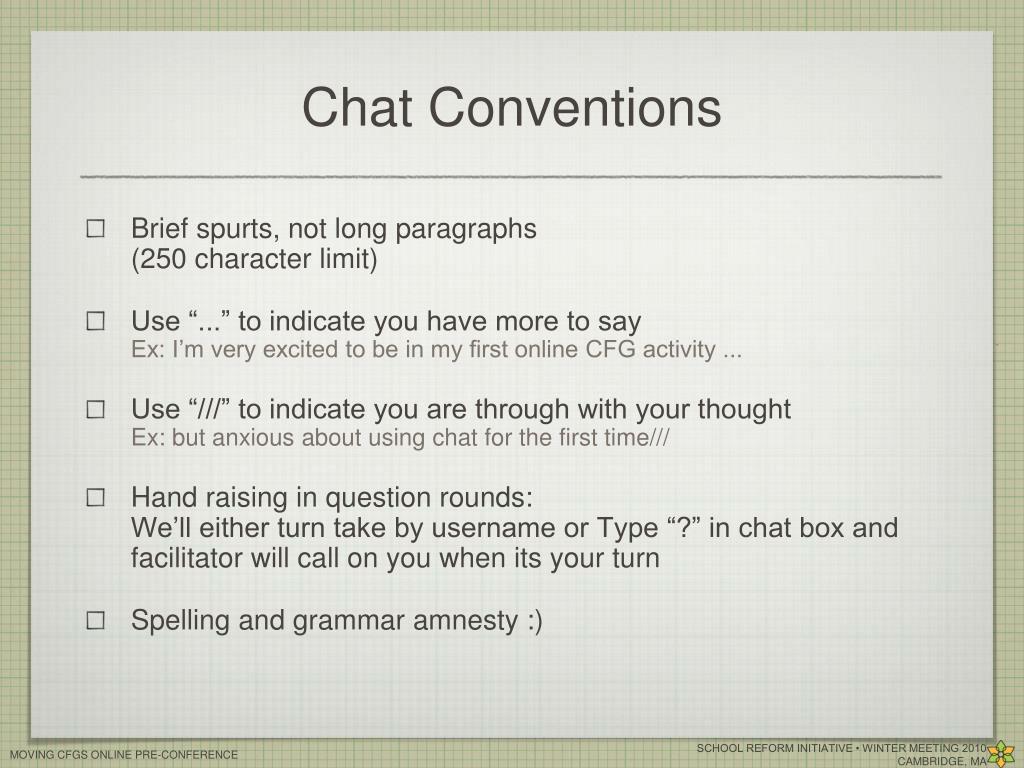 Chat Conventions

☐ Brief spurts, not long paragraphs
(250 character limit)

☐ Use “...” to indicate you have more to say
Ex: I’m very excited to be in my first online CFG activity ...

☐ Use “///” to indicate you are through with your thought
Ex: but anxious about using chat for the first time///

☐ Hand raising in question rounds:
We’ll either turn take by username or Type “?” in chat box and facilitator will call on you when its your turn

☐ Spelling and grammar amnesty :)

MOVING CFGS ONLINE PRE-CONFERENCE

SCHOOL REFORM INITIATIVE • WINTER MEETING 2010
CAMBRIDGE, MA